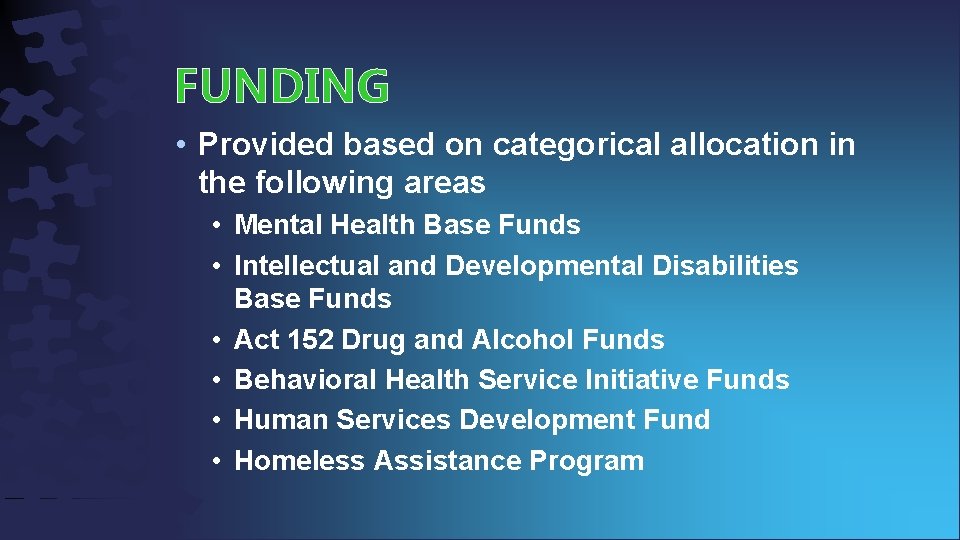 FUNDING

• Provided based on categorical allocation in the following areas
  • Mental Health Base Funds
  • Intellectual and Developmental Disabilities Base Funds
  • Act 152 Drug and Alcohol Funds
  • Behavioral Health Service Initiative Funds
  • Human Services Development Fund
  • Homeless Assistance Program